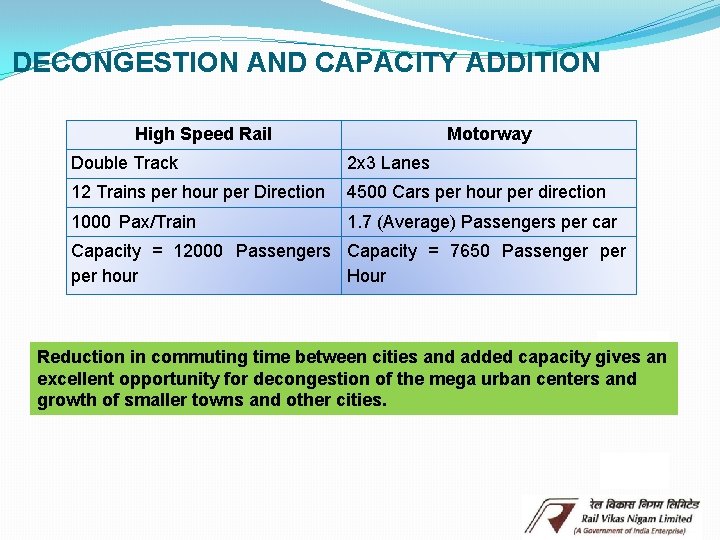 DECONGESTION AND CAPACITY ADDITION

| High Speed Rail | Motorway |
|---|---|
| Double Track | 2x3 Lanes |
| 12 Trains per hour per Direction | 4500 Cars per hour per direction |
| 1000 Pax/Train | 1.7 (Average) Passengers per car |
| Capacity = 12000 Passengers per hour | Capacity = 7650 Passenger per Hour |

Reduction in commuting time between cities and added capacity gives an excellent opportunity for decongestion of the mega urban centers and growth of smaller towns and other cities.

रेल विकास निगम लिमिटेड
Rail Vikas Nigam Limited
(A Government of India Enterprise)